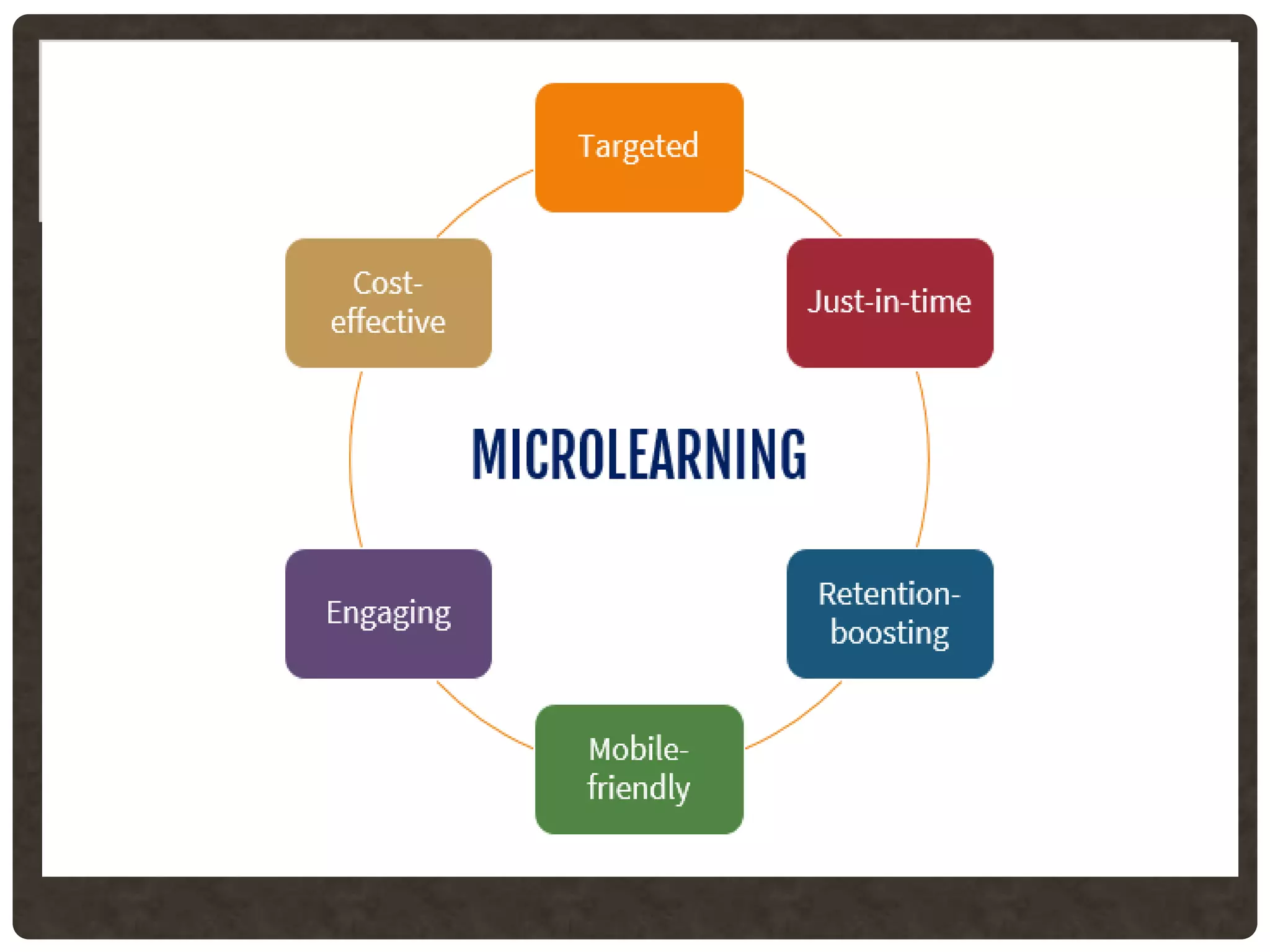 Targeted

Just-in-time

Retention-boosting

Mobile-friendly

Engaging

Cost-effective

MICROLEARNING